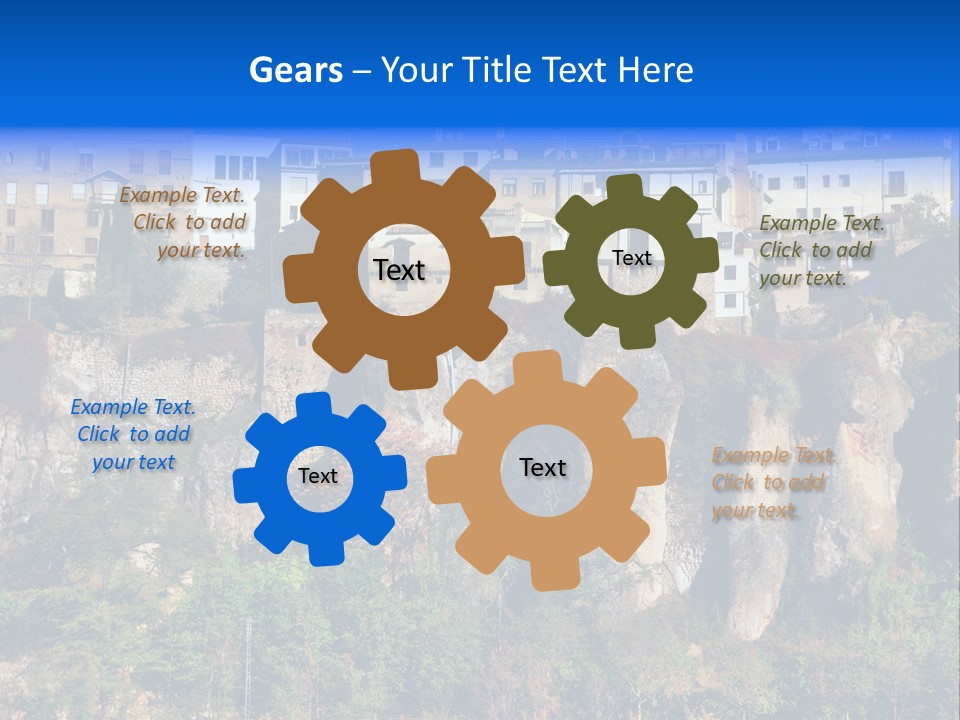 Gears – Your Title Text Here

Example Text. Click to add your text.

Text

Text

Example Text. Click to add your text.

Example Text. Click to add your text

Text

Text

Example Text. Click to add your text.